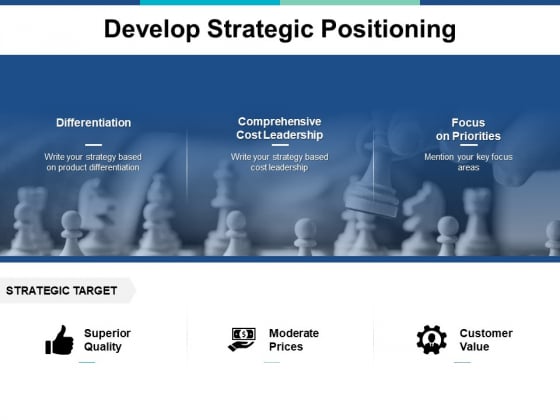 Develop Strategic Positioning

Differentiation

Write your strategy based on product differentiation

Comprehensive Cost Leadership

Write your strategy based cost leadership

Focus on Priorities

Mention your key focus areas

STRATEGIC TARGET

Superior Quality

Moderate Prices

Customer Value